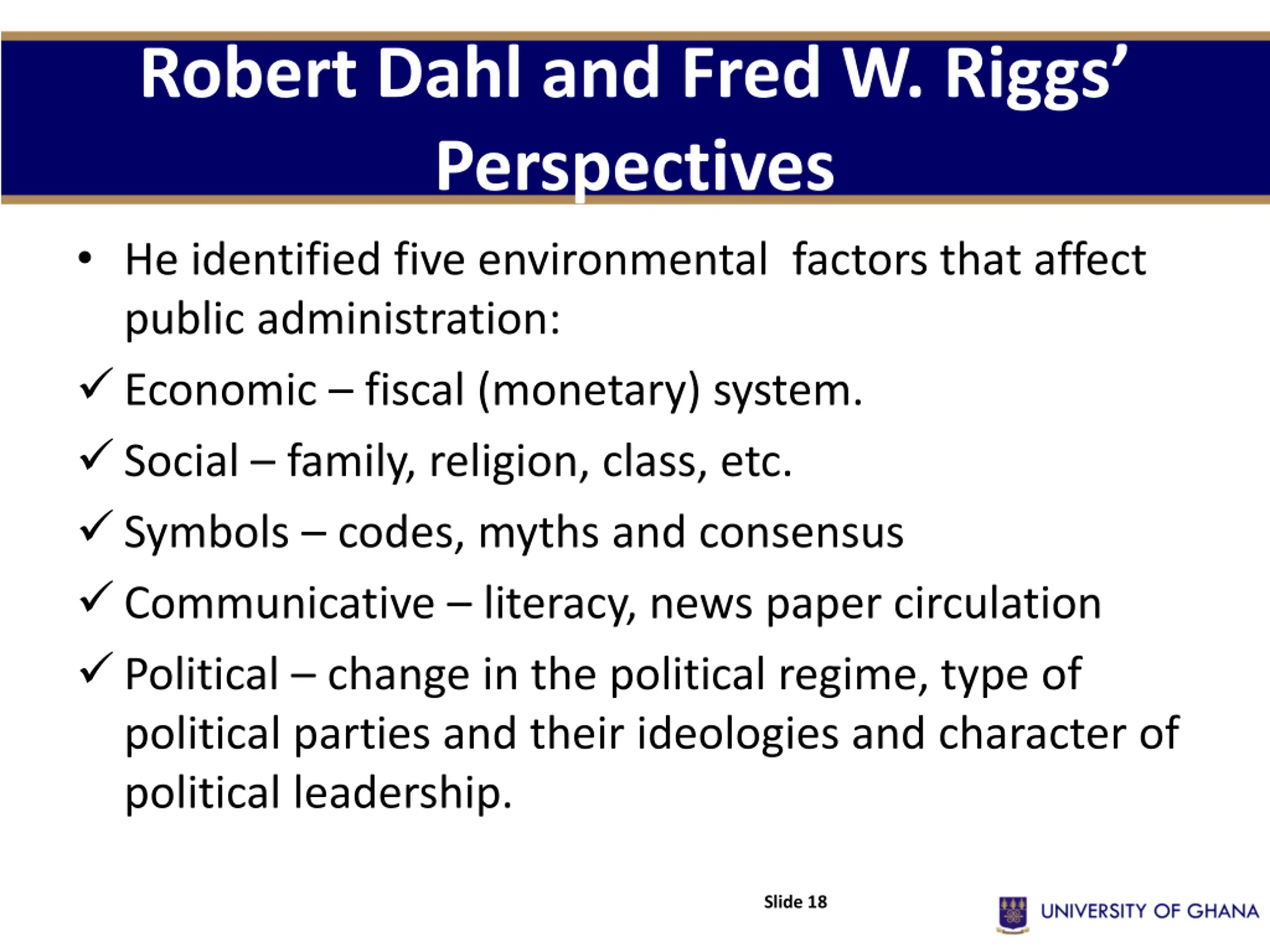 Robert Dahl and Fred W. Riggs' Perspectives

• He identified five environmental factors that affect public administration:

✓ Economic – fiscal (monetary) system.

✓ Social – family, religion, class, etc.

✓ Symbols – codes, myths and consensus

✓ Communicative – literacy, news paper circulation

✓ Political – change in the political regime, type of political parties and their ideologies and character of political leadership.

Slide 18

UNIVERSITY OF GHANA